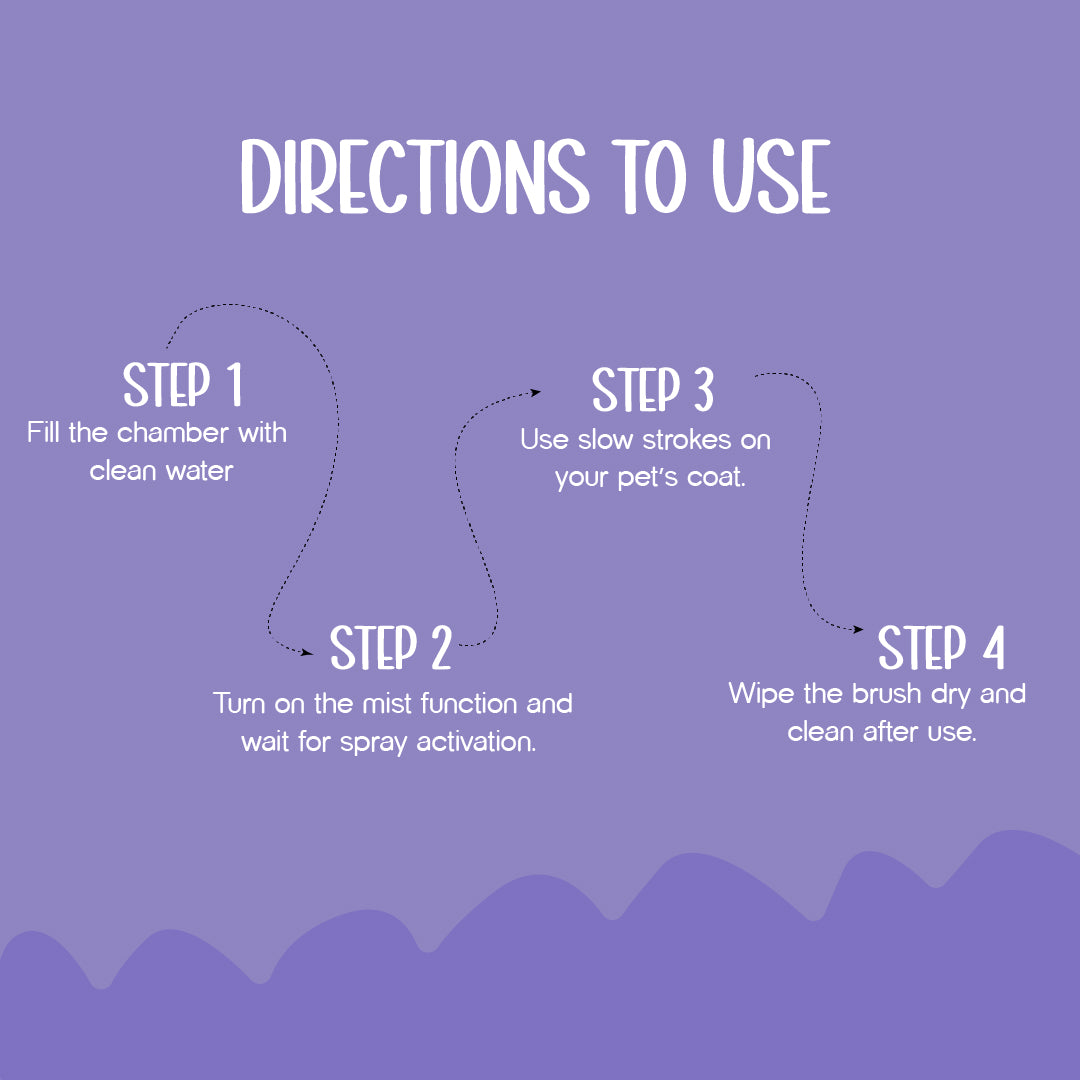 DIRECTIONS TO USE

STEP 1
Fill the chamber with clean water

STEP 2
Turn on the mist function and wait for spray activation.

STEP 3
Use slow strokes on your pet's coat.

STEP 4
Wipe the brush dry and clean after use.